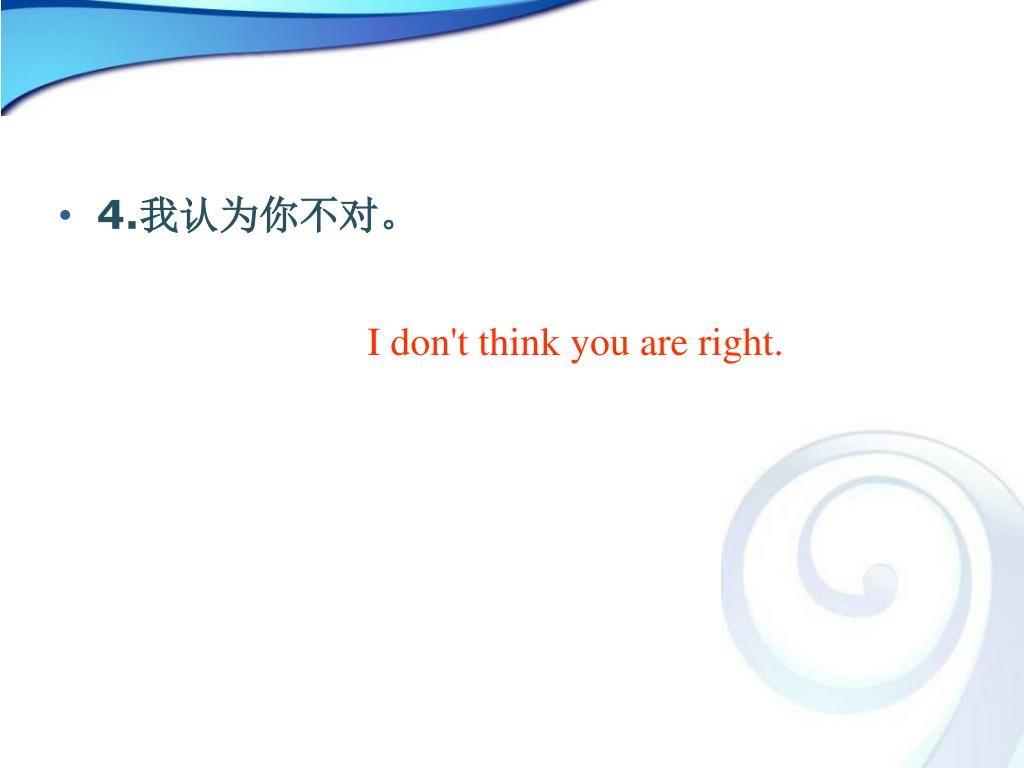 • 4.我认为你不对。

I don't think you are right.